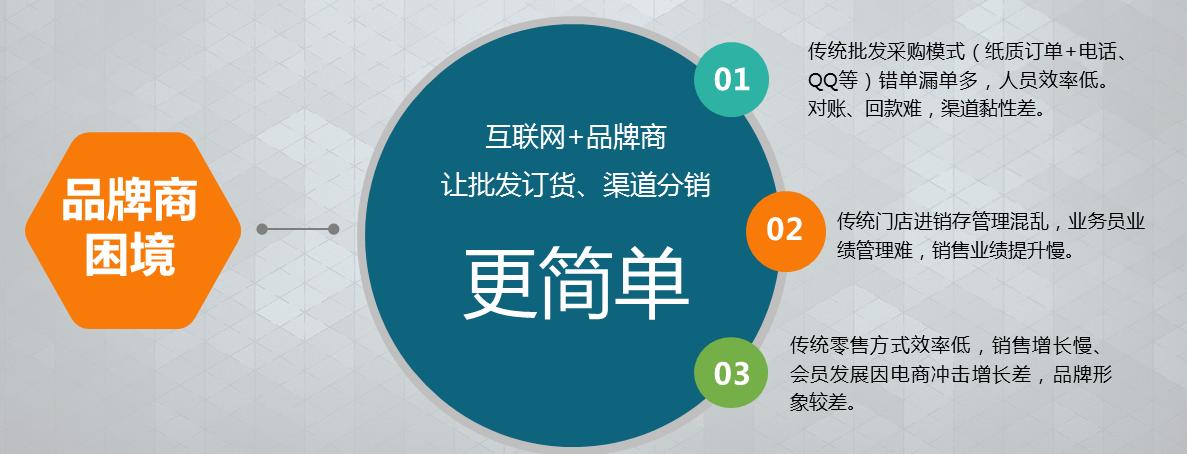 品牌商困境

互联网+品牌商
让批发订货、渠道分销
更简单

01
传统批发采购模式（纸质订单+电话、QQ等）错单漏单多，人员效率低。对账、回款难，渠道黏性差。

02
传统门店进销存管理混乱，业务员业绩管理难，销售业绩提升慢。

03
传统零售方式效率低，销售增长慢、会员发展因电商冲击增长差，品牌形象较差。